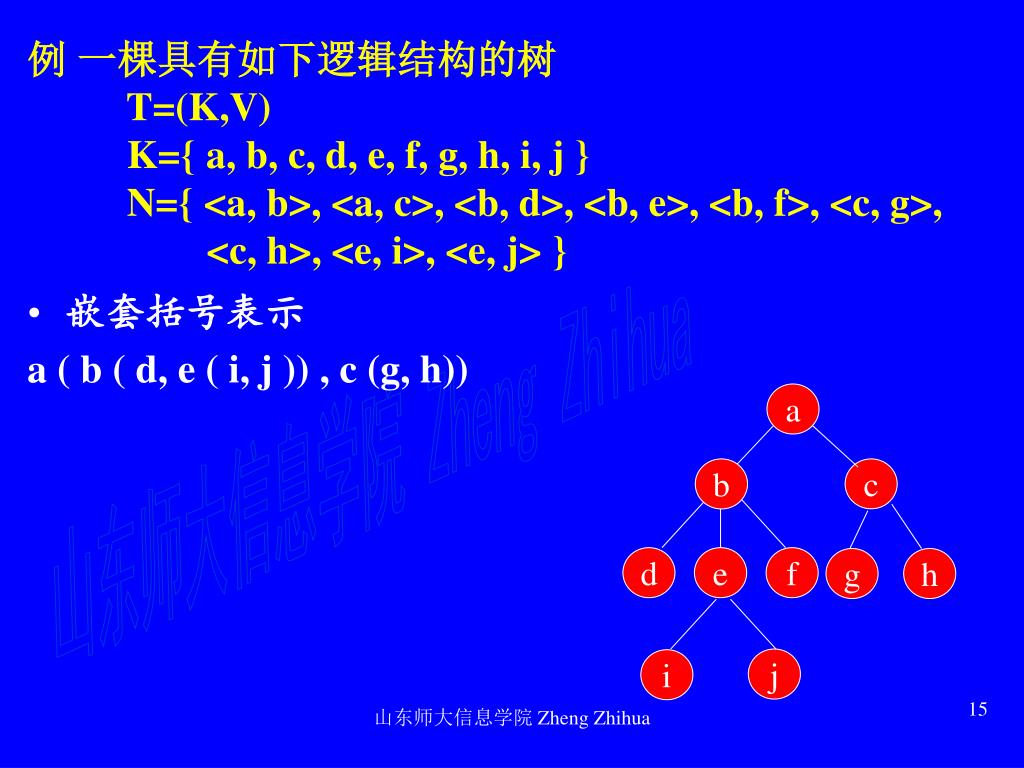 例 一棵具有如下逻辑结构的树

T=(K,V)

K={ a, b, c, d, e, f, g, h, i, j }

N={ <a, b>, <a, c>, <b, d>, <b, e>, <b, f>, <c, g>, <c, h>, <e, i>, <e, j> }

• 嵌套括号表示

a ( b ( d, e ( i, j )) , c (g, h))

山东师大信息学院 Zheng Zhihua

a

b

c

d

e

f

g

h

i

j

山东师大信息学院 Zheng Zhihua

15